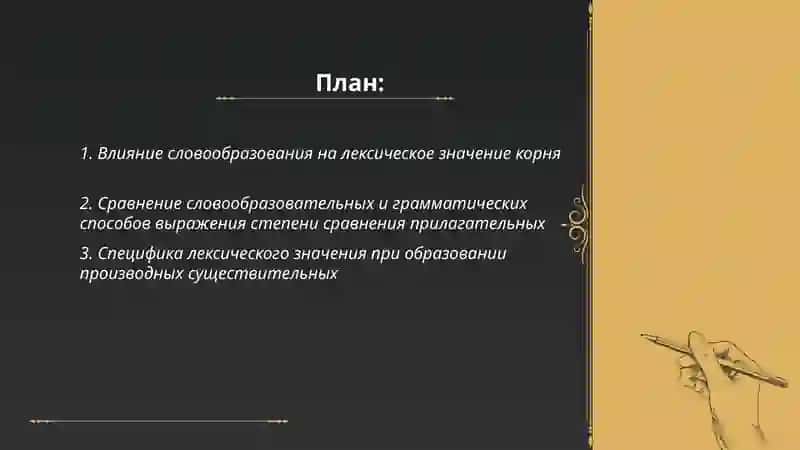 План:

1. Влияние словообразования на лексическое значение корня

2. Сравнение словообразовательных и грамматических способов выражения степени сравнения прилагательных

3. Специфика лексического значения при образовании производных существительных